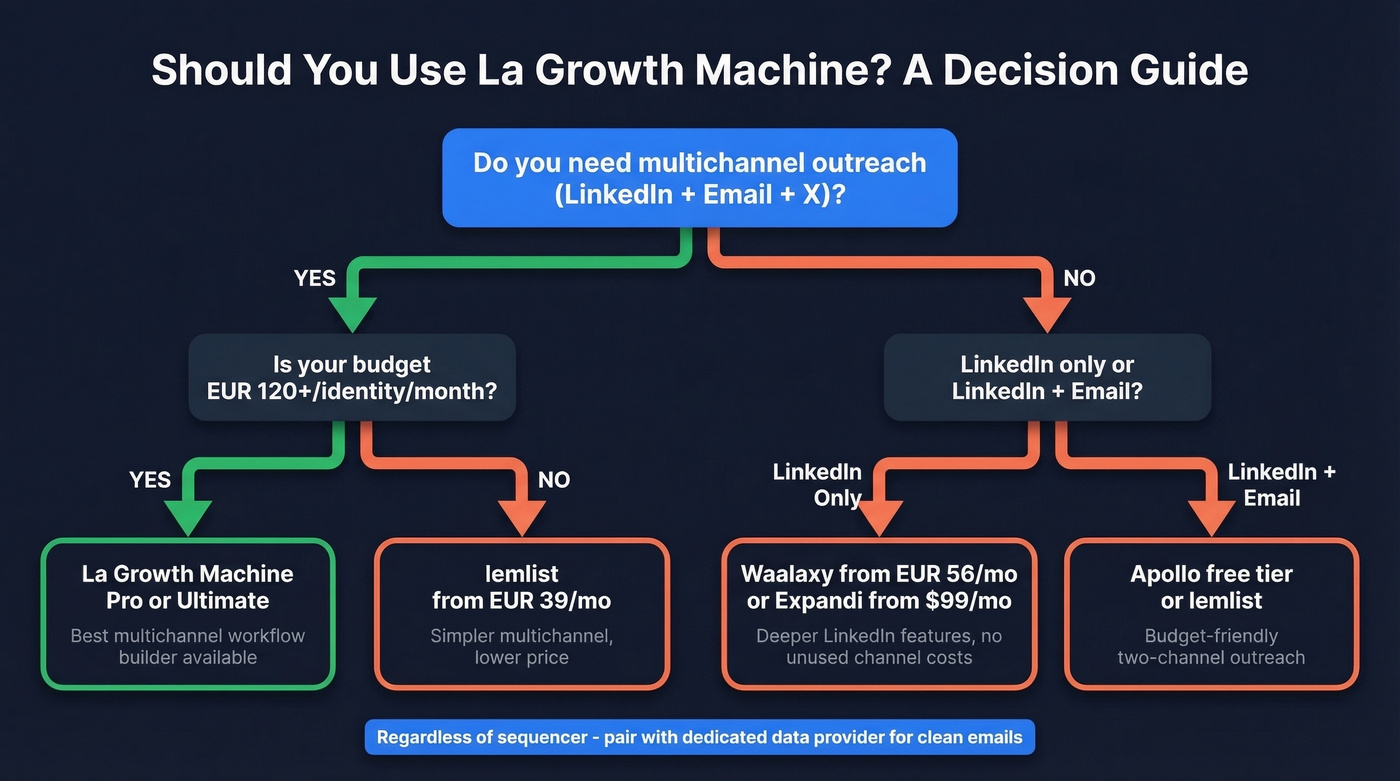 Should You Use La Growth Machine? A Decision Guide

Do you need multichannel outreach (LinkedIn + Email + X)?

YES

NO

Is your budget EUR 120+/identity/month?

LinkedIn only or LinkedIn + Email?

YES

NO

LinkedIn Only

LinkedIn + Email

La Growth Machine Pro or Ultimate

Best multichannel workflow builder available

lemlist from EUR 39/mo

Simpler multichannel, lower price

Waalaxy from EUR 56/mo or Expandi from $99/mo

Deeper LinkedIn features, no unused channel costs

Apollo free tier or lemlist

Budget-friendly two-channel outreach

Regardless of sequencer - pair with dedicated data provider for clean emails